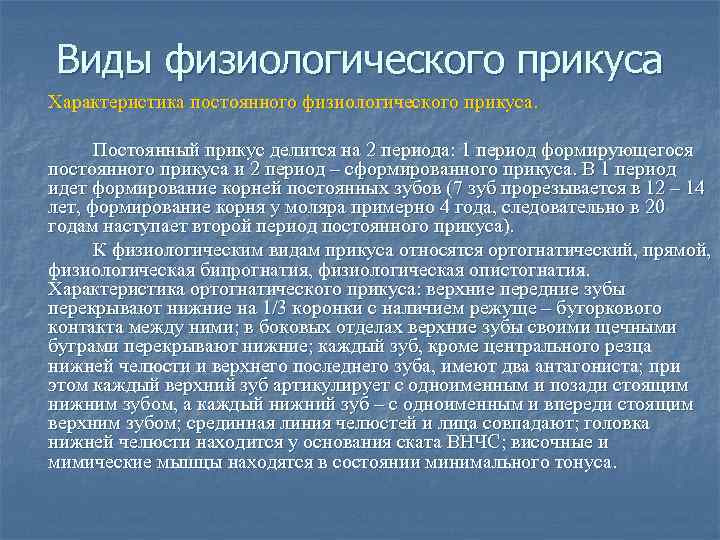 Виды физиологического прикуса

Характеристика постоянного физиологического прикуса.

Постоянный прикус делится на 2 периода: 1 период формирующегося постоянного прикуса и 2 период – сформированного прикуса. В 1 период идет формирование корней постоянных зубов (7 зуб прорезывается в 12 – 14 лет, формирование корня у моляра примерно 4 года, следовательно в 20 годам наступает второй период постоянного прикуса).

К физиологическим видам прикуса относятся ортогнатический, прямой, физиологическая бипрогнатия, физиологическая опистогнатия. Характеристика ортогнатического прикуса: верхние передние зубы перекрывают нижние на 1/3 коронки с наличием режуще – бугоркового контакта между ними; в боковых отделах верхние зубы своими щечными буграми перекрывают нижние; каждый зуб, кроме центрального резца нижней челюсти и верхнего последнего зуба, имеют два антагониста; при этом каждый верхний зуб артикулирует с одноименным и позади стоящим нижним зубом, а каждый нижний зуб – с одноименным и впереди стоящим верхним зубом; срединная линия челюстей и лица совпадают; головка нижней челюсти находится у основания ската ВНЧС; височные и мимические мышцы находятся в состоянии минимального тонуса.